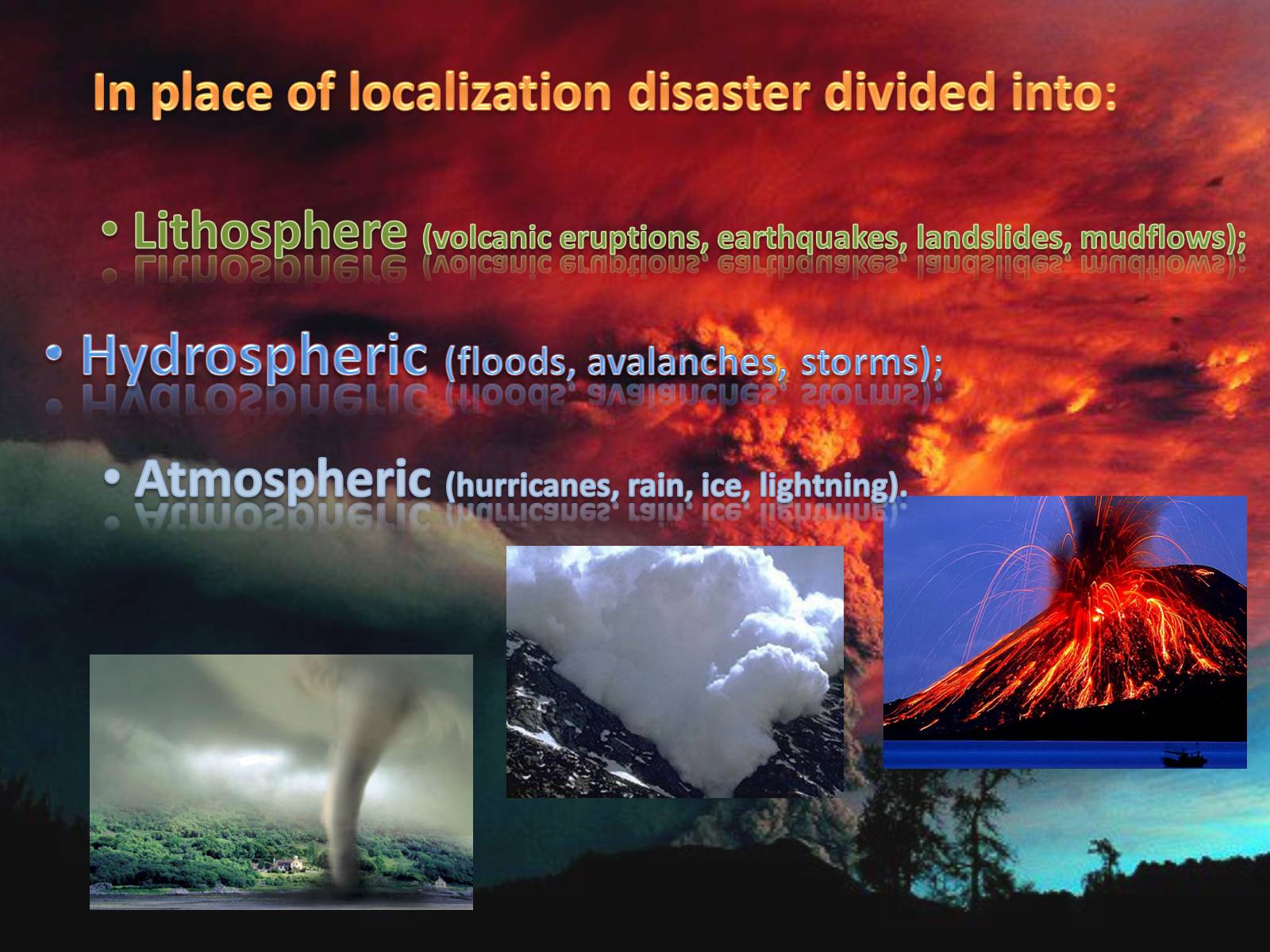 In place of localization disaster divided into:

• Lithosphere (volcanic eruptions, earthquakes, landslides, mudflows);

• Hydrospheric (floods, avalanches, storms);

• Atmospheric (hurricanes, rain, ice, lightning).